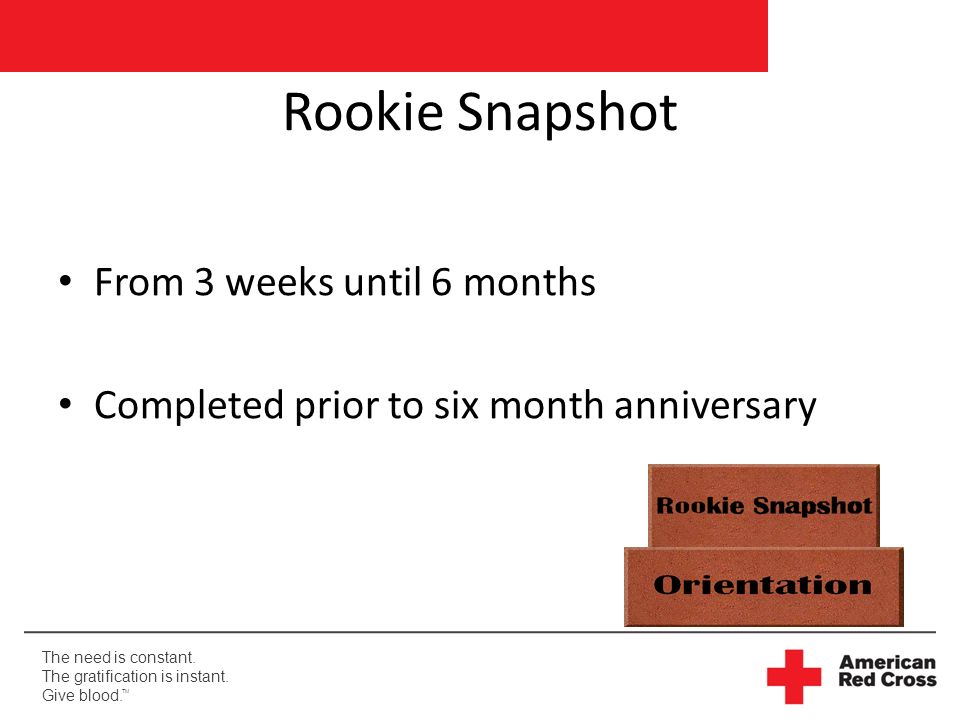 Rookie Snapshot

• From 3 weeks until 6 months

• Completed prior to six month anniversary

Rookie Snapshot

Orientation

The need is constant.
The gratification is instant.
Give blood.™

American Red Cross